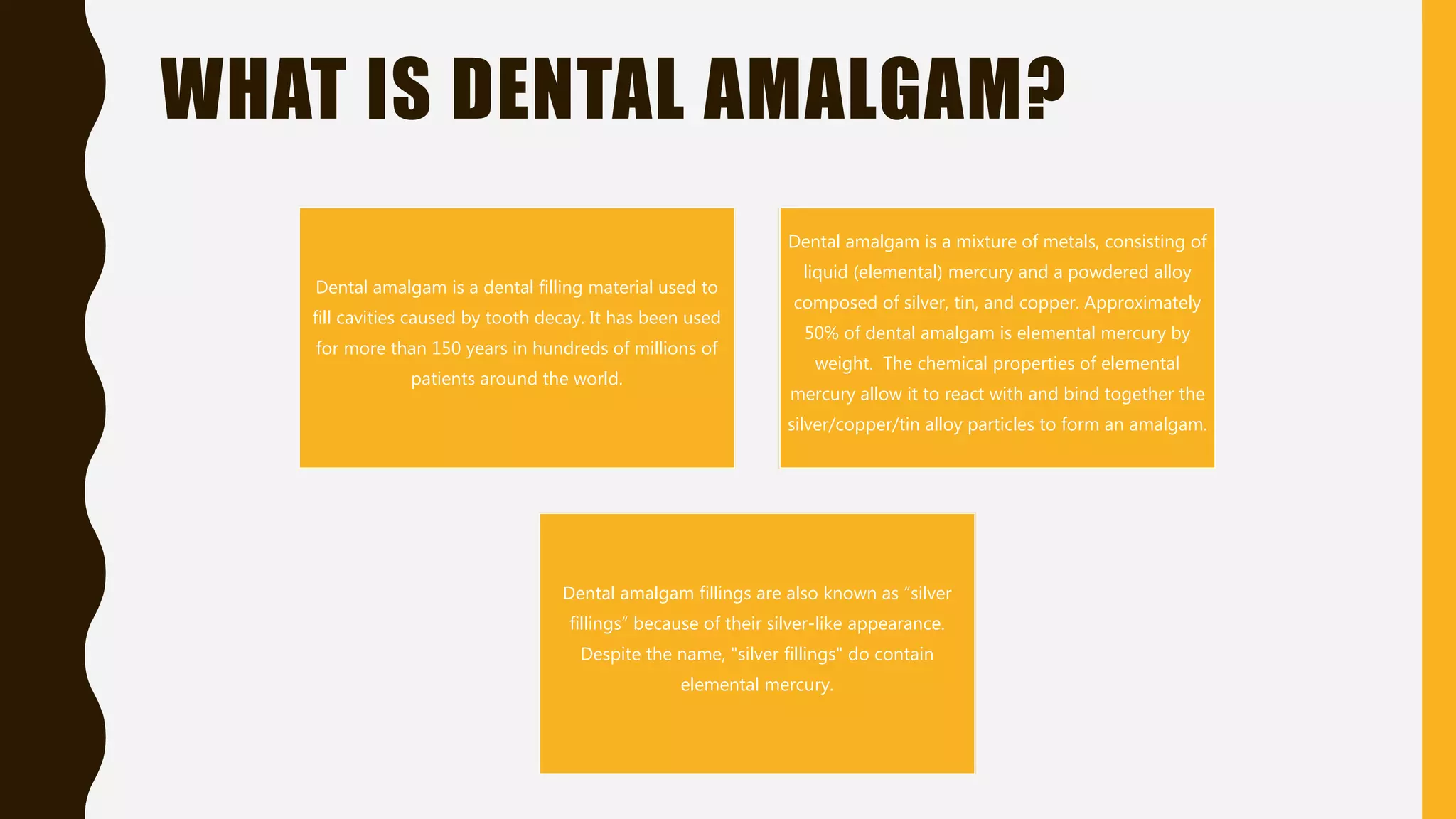 WHAT IS DENTAL AMALGAM?

Dental amalgam is a dental filling material used to fill cavities caused by tooth decay. It has been used for more than 150 years in hundreds of millions of patients around the world.

Dental amalgam is a mixture of metals, consisting of liquid (elemental) mercury and a powdered alloy composed of silver, tin, and copper. Approximately 50% of dental amalgam is elemental mercury by weight. The chemical properties of elemental mercury allow it to react with and bind together the silver/copper/tin alloy particles to form an amalgam.

Dental amalgam fillings are also known as “silver fillings” because of their silver-like appearance. Despite the name, "silver fillings" do contain elemental mercury.